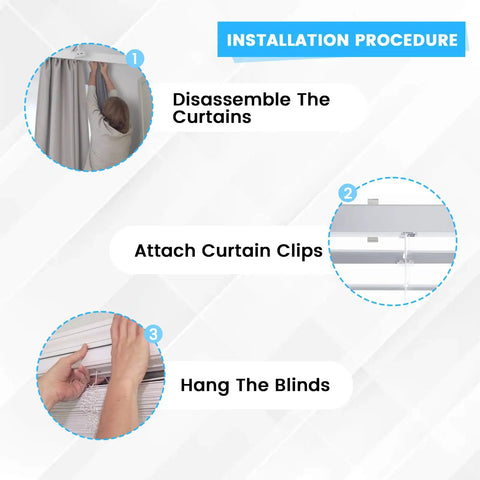 INSTALLATION PROCEDURE

1

Disassemble The Curtains

2

Attach Curtain Clips

3

Hang The Blinds